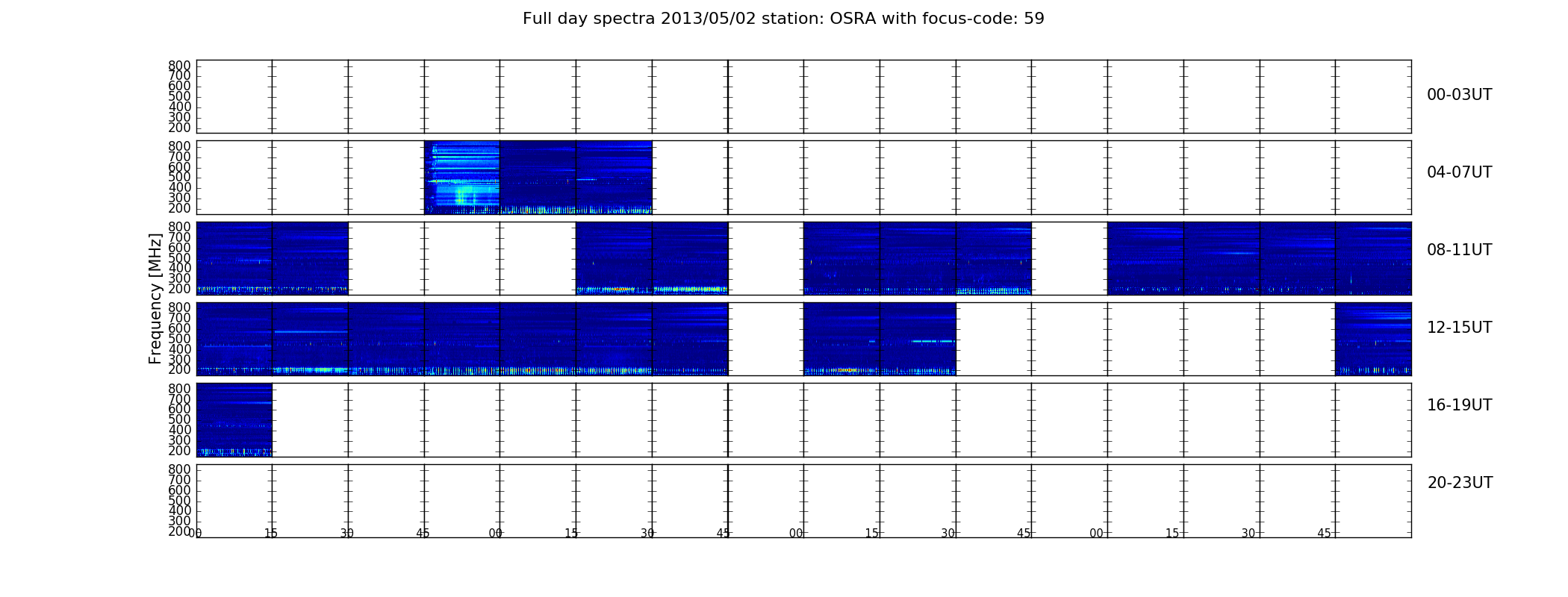 Full day spectra 2013/05/02 station: OSRA with focus-code: 59

Frequency [MHz]

800
700
600
500
400
300
200

00-03UT

800
700
600
500
400
300
200

04-07UT

800
700
600
500
400
300
200

08-11UT

800
700
600
500
400
300
200

12-15UT

800
700
600
500
400
300
200

16-19UT

800
700
600
500
400
300
200

20-23UT

00 15 30 45 00 15 30 45 00 15 30 45 00 15 30 45